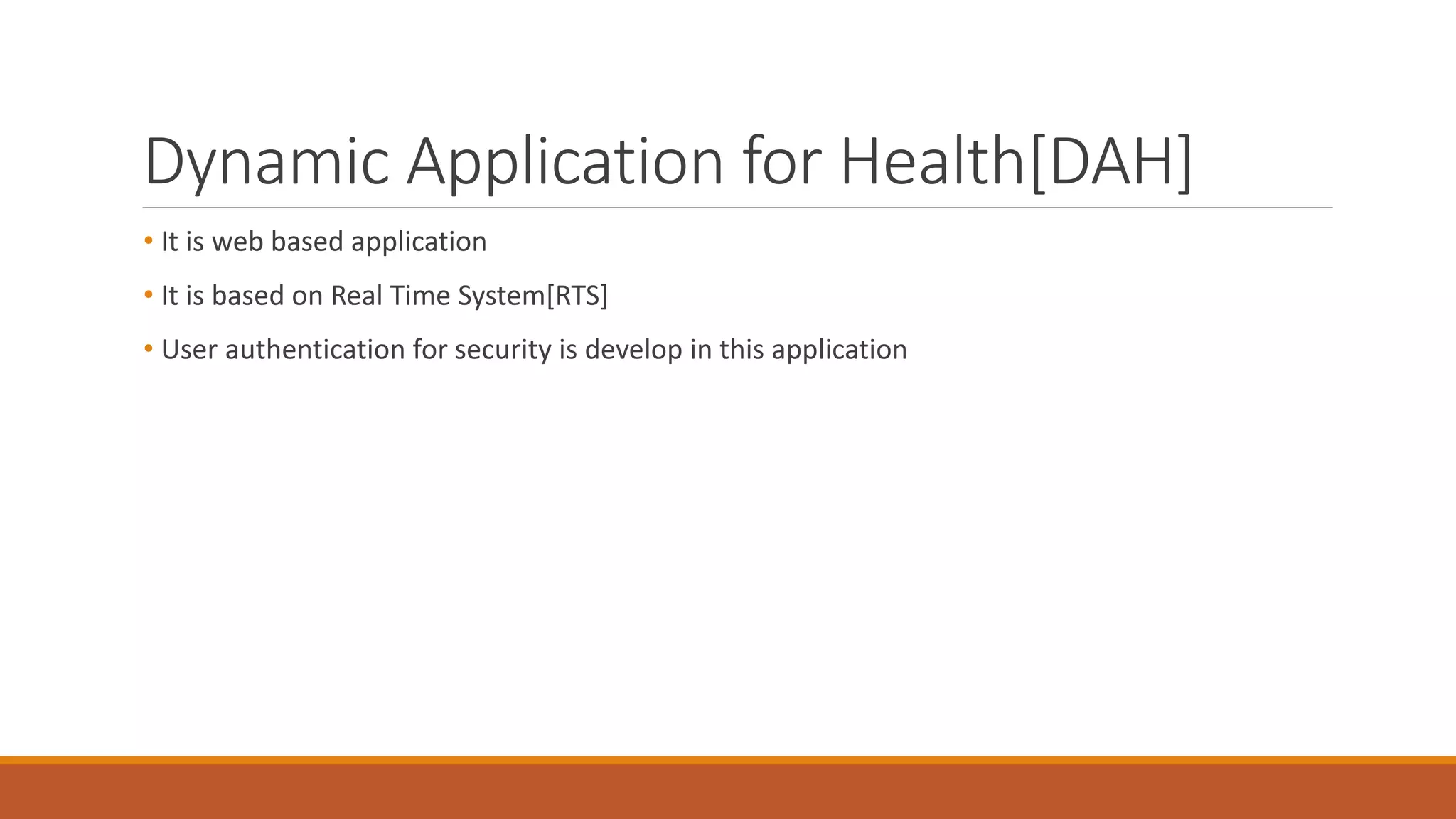 Dynamic Application for Health[DAH]

• It is web based application

• It is based on Real Time System[RTS]

• User authentication for security is develop in this application